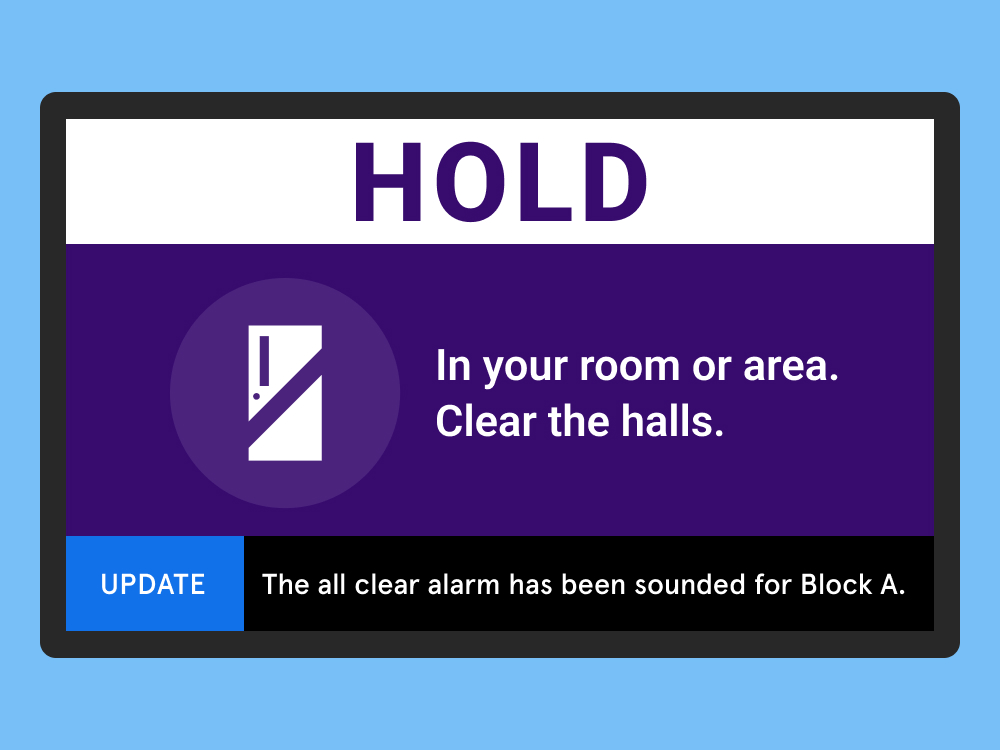 HOLD

In your room or area.
Clear the halls.

UPDATE

The all clear alarm has been sounded for Block A.